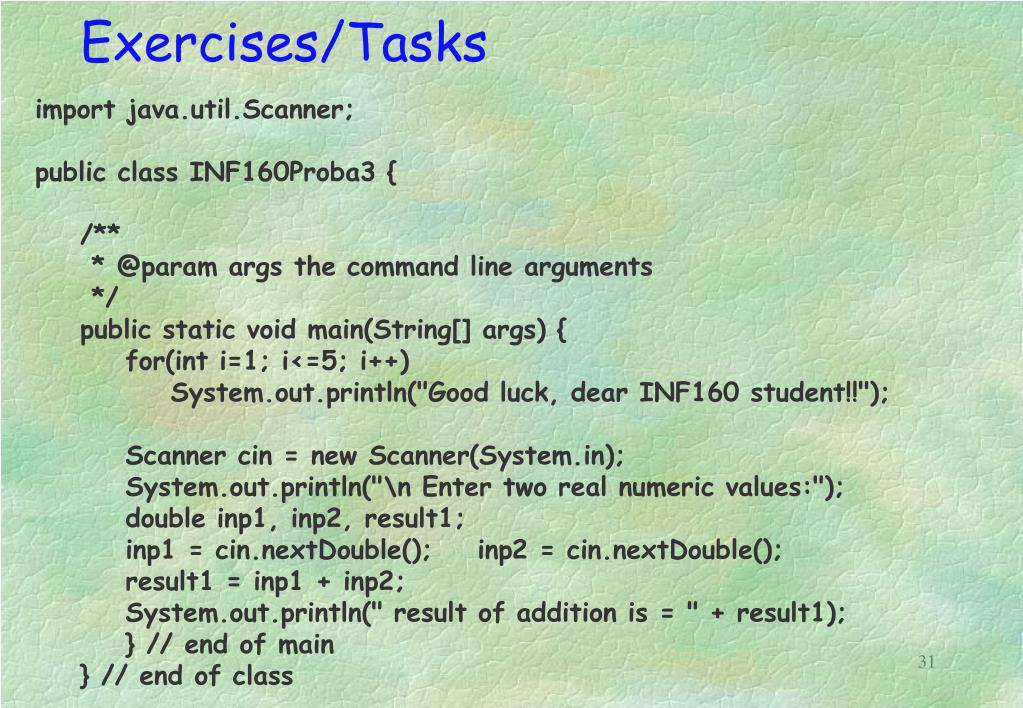 Exercises/Tasks

import java.util.Scanner;

public class INF160Proba3 {

/**
* @param args the command line arguments
*/
public static void main(String[] args) {
for(int i=1; i<=5; i++)
System.out.println("Good luck, dear INF160 student!!");

Scanner cin = new Scanner(System.in);
System.out.println("\n Enter two real numeric values:");
double inp1, inp2, result1;
inp1 = cin.nextDouble(); inp2 = cin.nextDouble();
result1 = inp1 + inp2;
System.out.println(" result of addition is = " + result1);
} // end of main
} // end of class

31